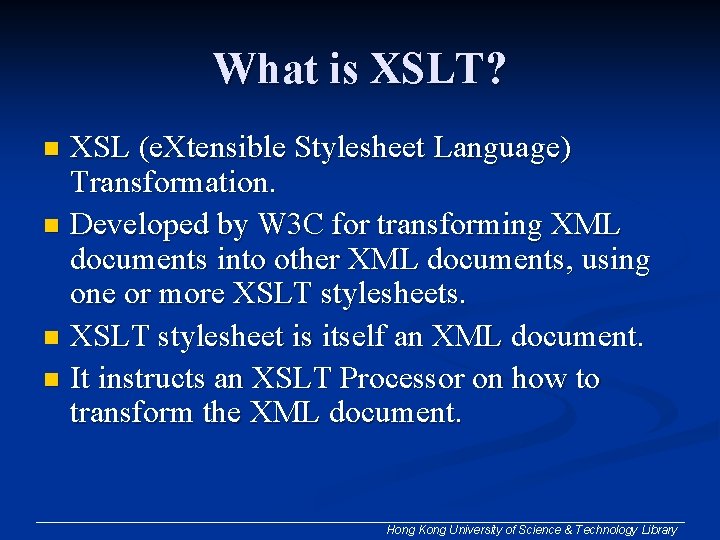 What is XSLT?

- XSL (eXtensible Stylesheet Language) Transformation.
- Developed by W3C for transforming XML documents into other XML documents, using one or more XSLT stylesheets.
- XSLT stylesheet is itself an XML document.
- It instructs an XSLT Processor on how to transform the XML document.

Hong Kong University of Science & Technology Library